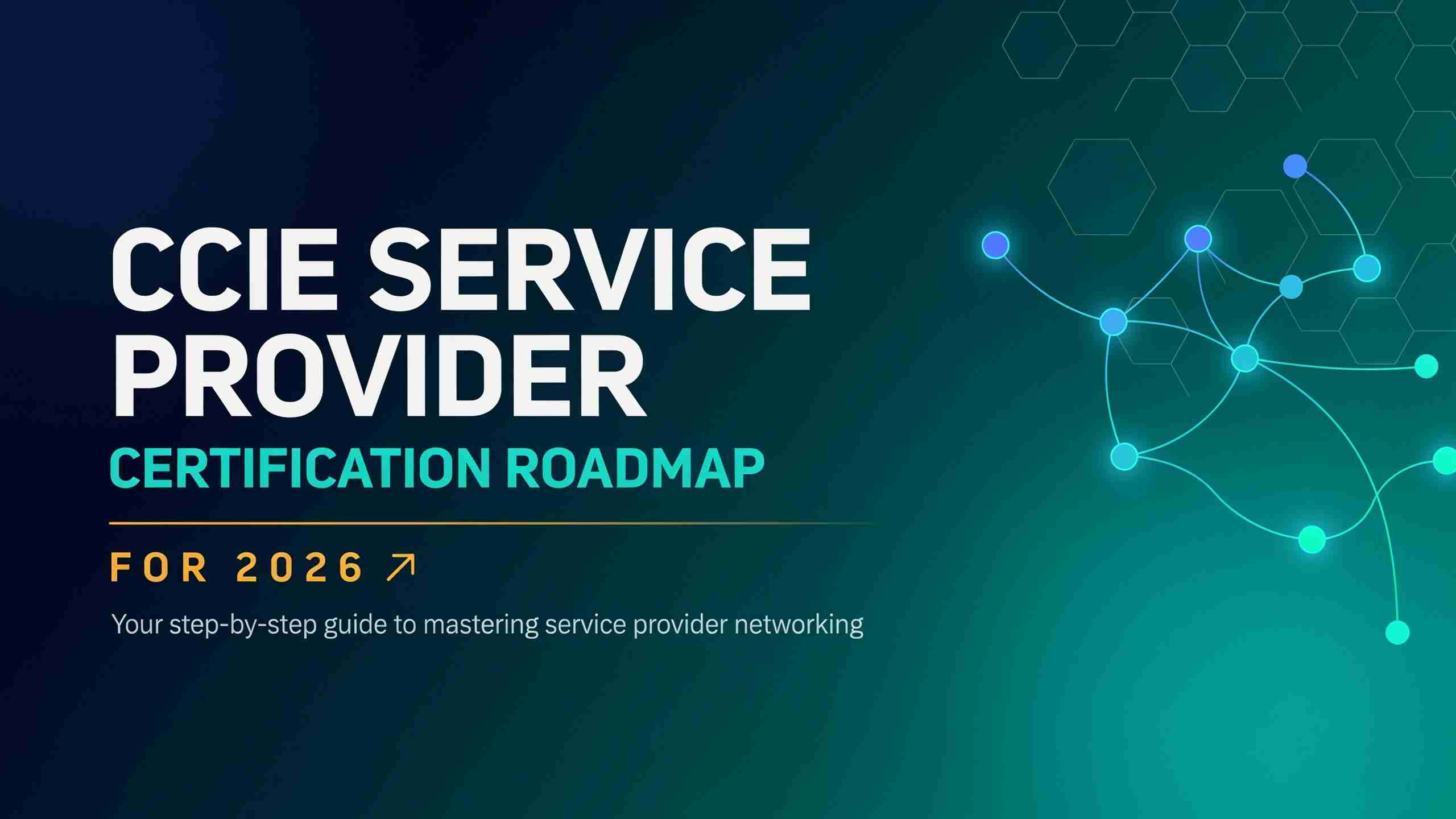 CCIE SERVICE PROVIDER
CERTIFICATION ROADMAP

FOR 2026 ↗

Your step-by-step guide to mastering service provider networking